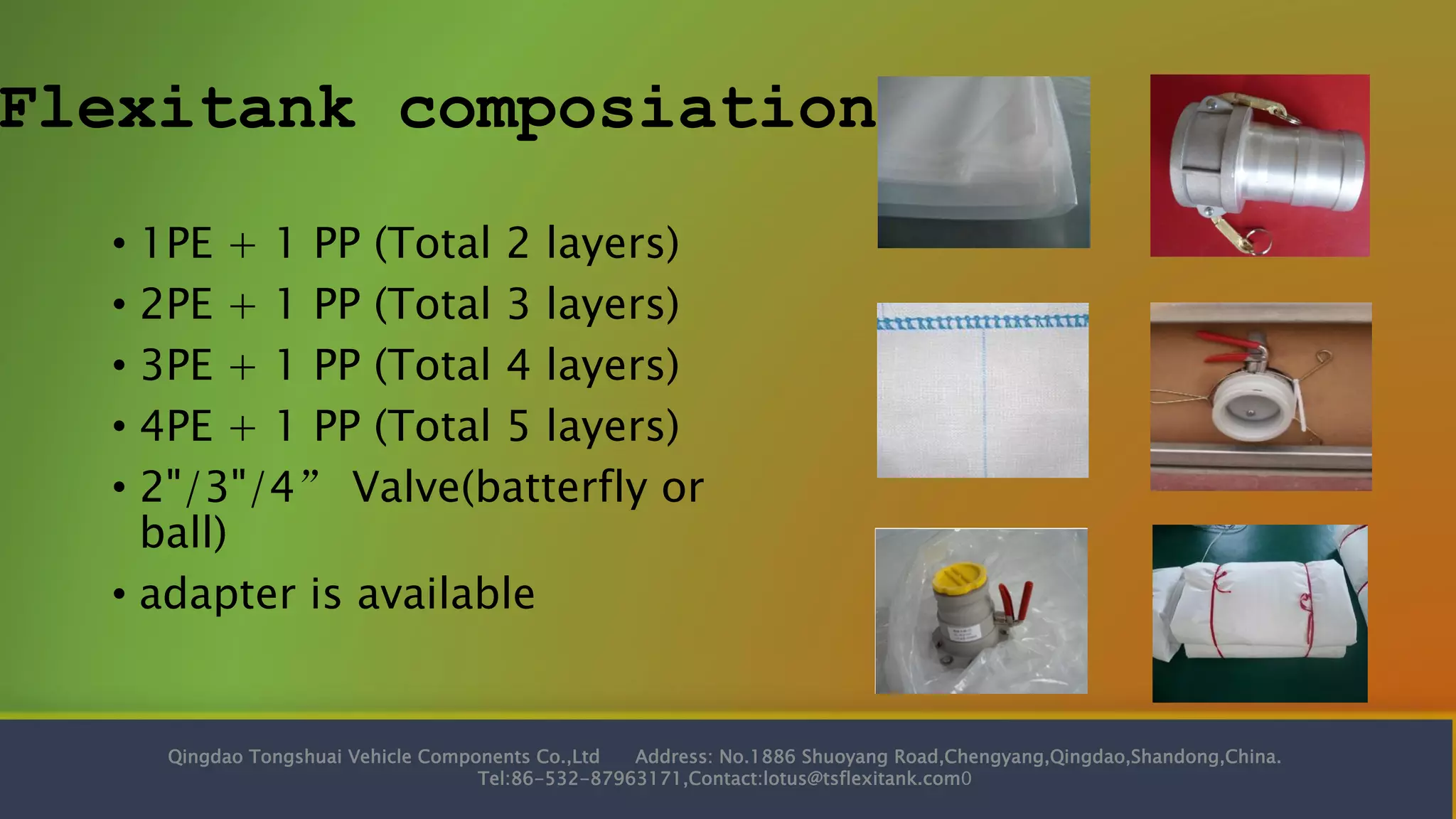 Flexitank composiation

• 1PE + 1 PP (Total 2 layers)
• 2PE + 1 PP (Total 3 layers)
• 3PE + 1 PP (Total 4 layers)
• 4PE + 1 PP (Total 5 layers)
• 2"/3"/4” Valve(batterfly or ball)
• adapter is available

Qingdao Tongshuai Vehicle Components Co.,Ltd Address: No.1886 Shuoyang Road,Chengyang,Qingdao,Shandong,China.
Tel:86-532-87963171,Contact:lotus@tsflexitank.com0